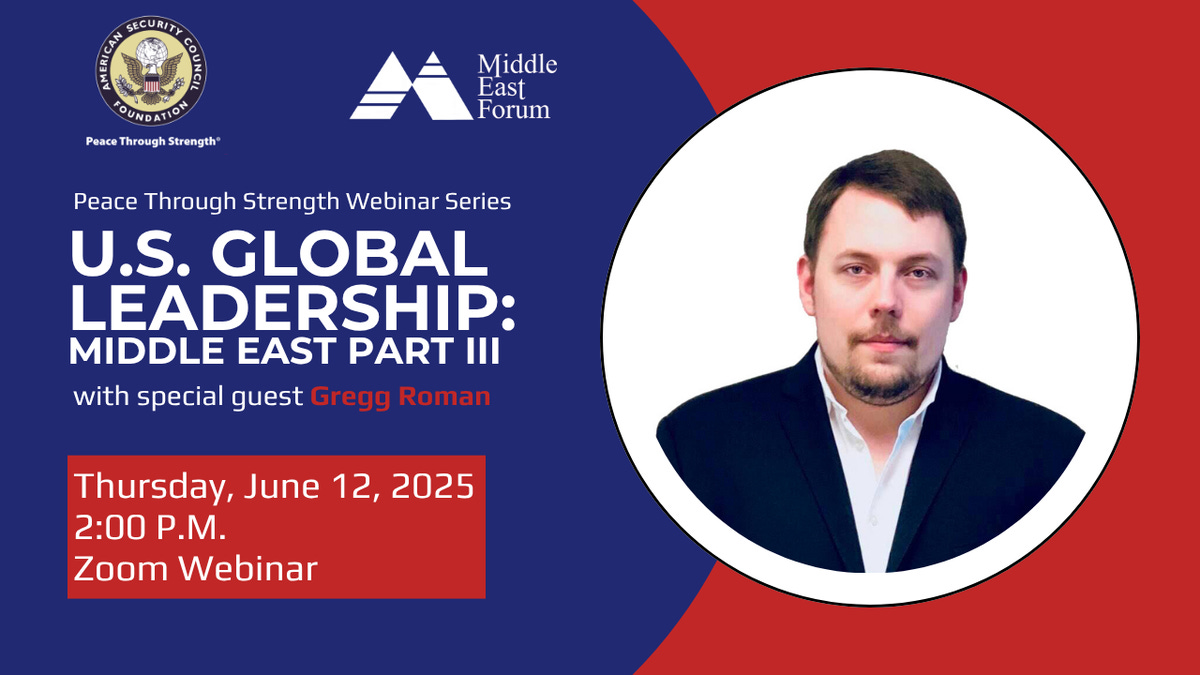 AMERICAN SECURITY COUNCIL FOUNDATION

Peace Through Strength®

Middle East Forum

Peace Through Strength Webinar Series

U.S. GLOBAL LEADERSHIP: MIDDLE EAST PART III

with special guest Gregg Roman

Thursday, June 12, 2025
2:00 P.M.
Zoom Webinar